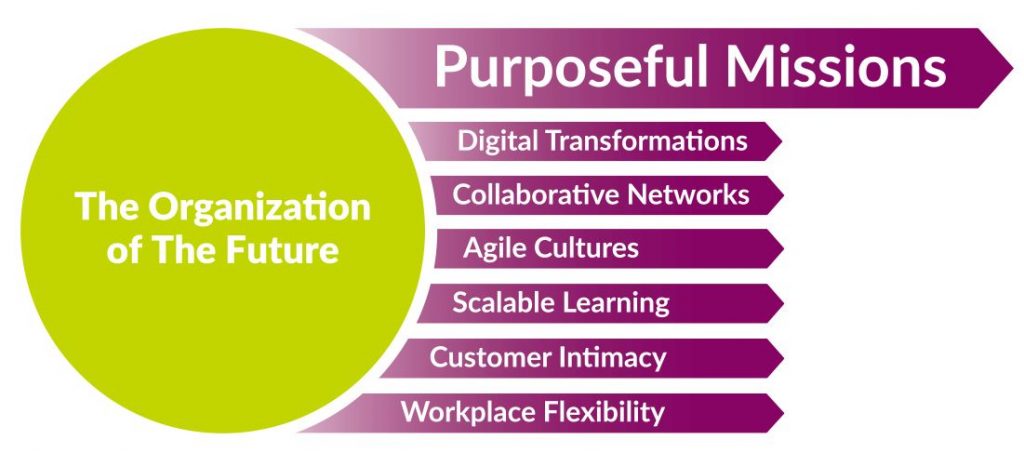 The Organization of The Future

Purposeful Missions

Digital Transformations

Collaborative Networks

Agile Cultures

Scalable Learning

Customer Intimacy

Workplace Flexibility